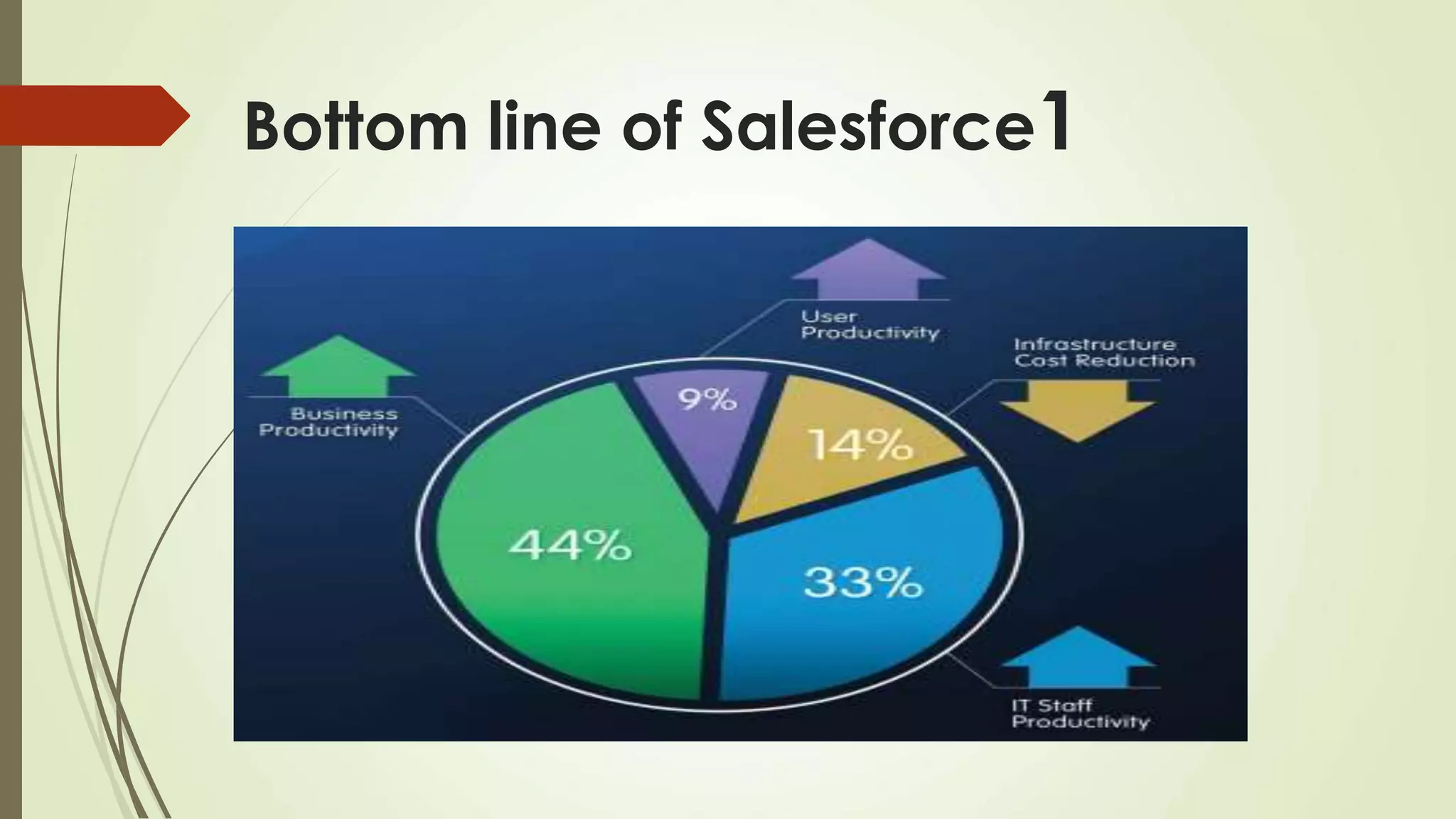 Bottom line of Salesforce1

User Productivity

Infrastructure Cost Reduction

Business Productivity

9%

14%

44%

33%

IT Staff Productivity